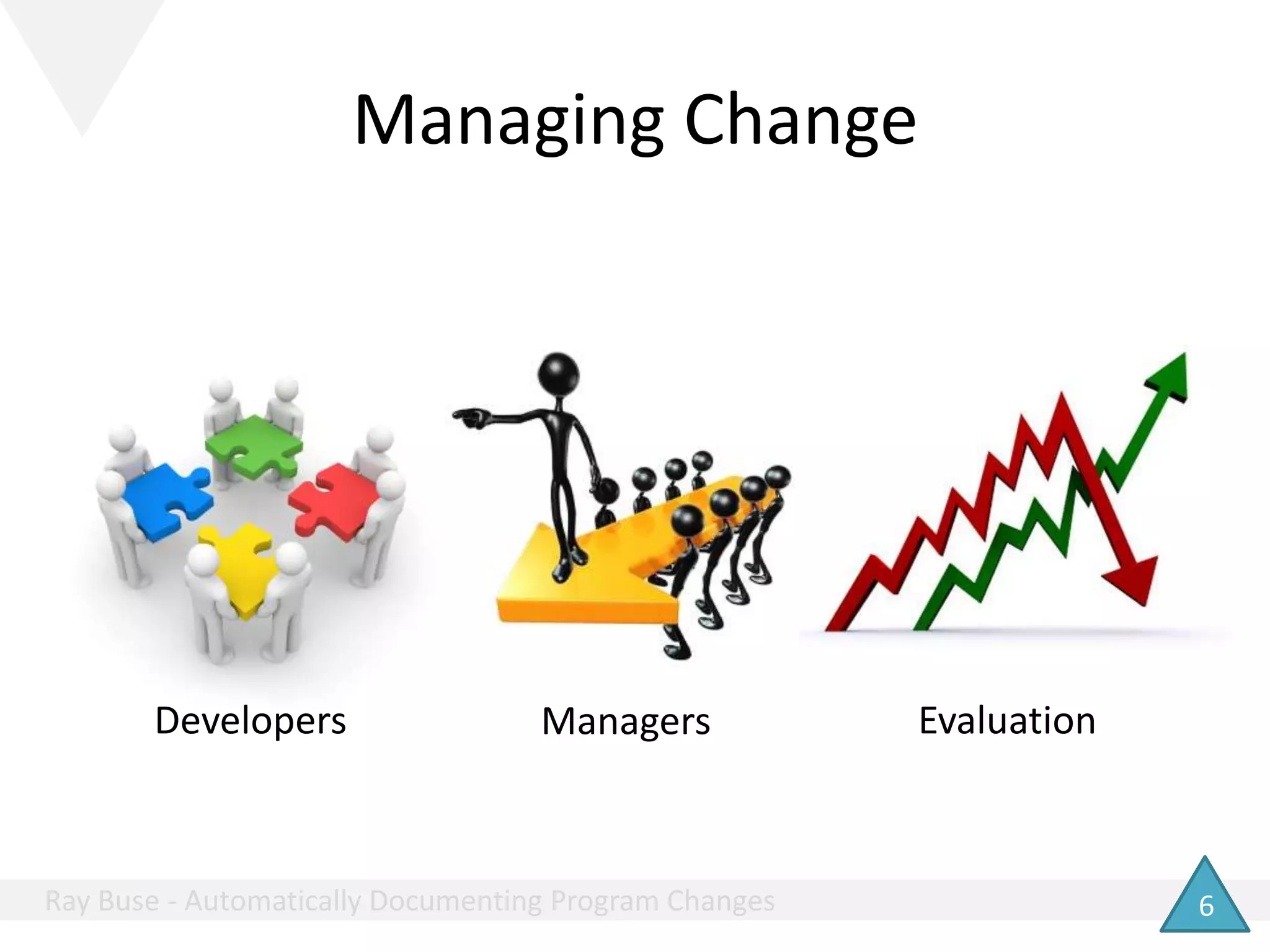 Managing Change

Developers

Managers

Evaluation

Ray Buse - Automatically Documenting Program Changes

6